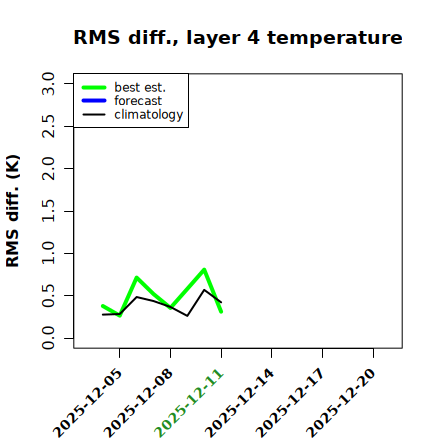 RMS diff., layer 4 temperature

best est.
forecast
climatology

RMS diff. (K)

3.0
2.5
2.0
1.5
1.0
0.5
0.0

2025-12-05
2025-12-08
2025-12-11
2025-12-14
2025-12-17
2025-12-20